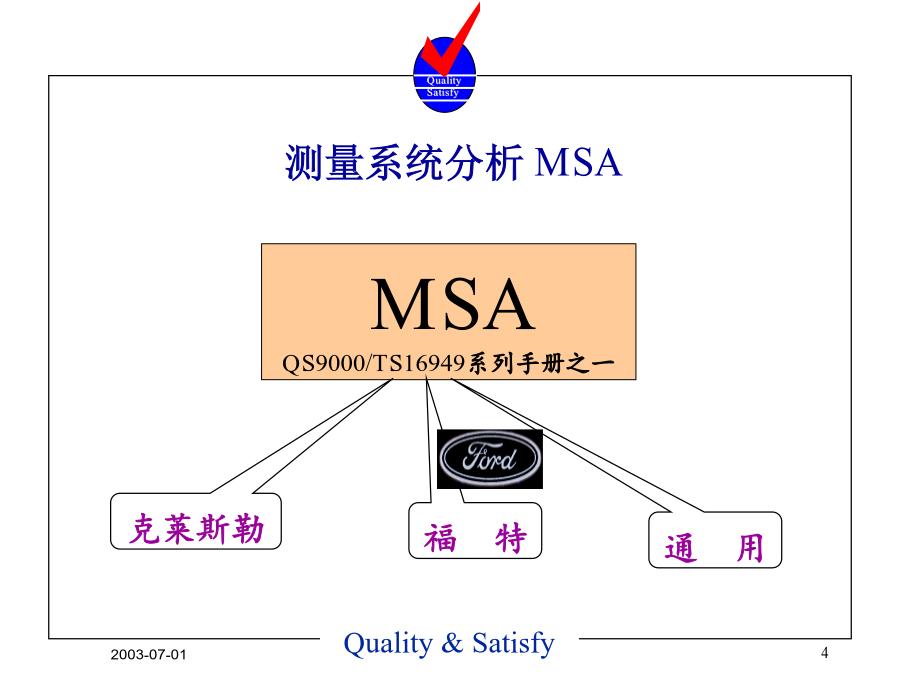 Quality
Satisfy

测量系统分析 MSA

MSA
QS9000/TS16949系列手册之一

Ford

克莱斯勒

福 特

通 用

2003-07-01

Quality & Satisfy

4